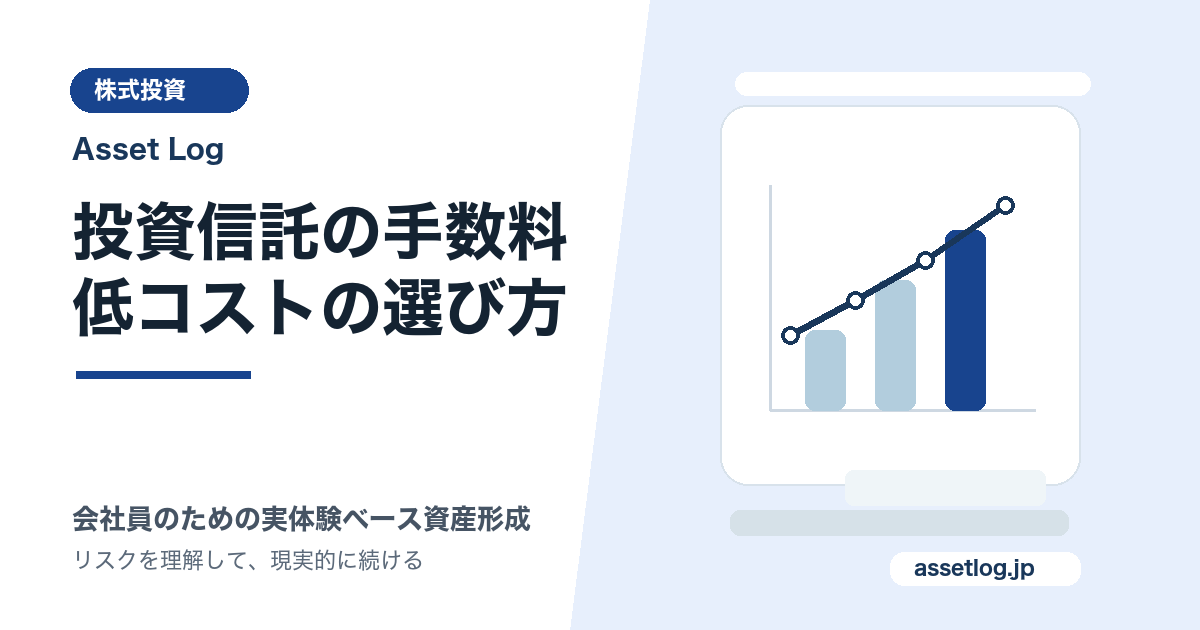 株式投資

Asset Log

投資信託の手数料
低コストの選び方

会社員のための実体験ベース資産形成

リスクを理解して、現実的に続ける

assetlog.jp